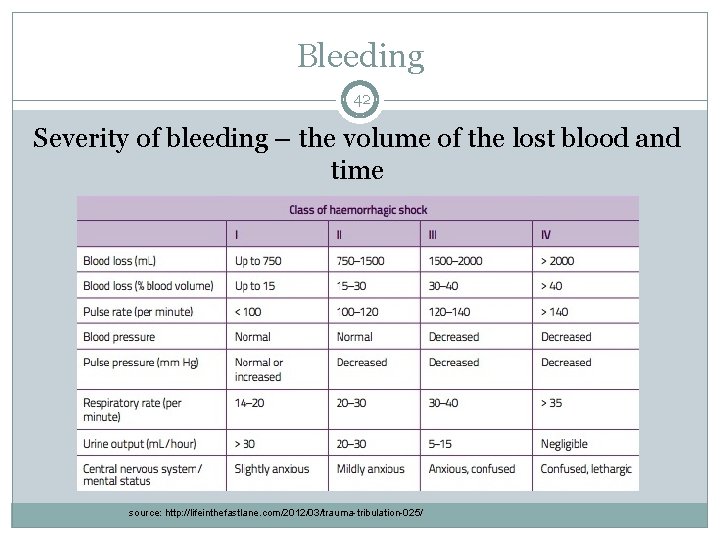 Bleeding

42

Severity of bleeding – the volume of the lost blood and time

Class of haemorrhagic shock

| | I | II | III | IV |
|---|---|---|---|---|
| Blood loss (mL) | Up to 750 | 750–1500 | 1500–2000 | > 2000 |
| Blood loss (% blood volume) | Up to 15 | 15–30 | 30–40 | > 40 |
| Pulse rate (per minute) | < 100 | 100–120 | 120–140 | > 140 |
| Blood pressure | Normal | Normal | Decreased | Decreased |
| Pulse pressure (mm Hg) | Normal or increased | Decreased | Decreased | Decreased |
| Respiratory rate (per minute) | 14–20 | 20–30 | 30–40 | > 35 |
| Urine output (mL/hour) | > 30 | 20–30 | 5–15 | Negligible |
| Central nervous system / mental status | Slightly anxious | Mildly anxious | Anxious, confused | Confused, lethargic |

source: http://lifeinthefastlane.com/2012/03/trauma-tribulation-025/